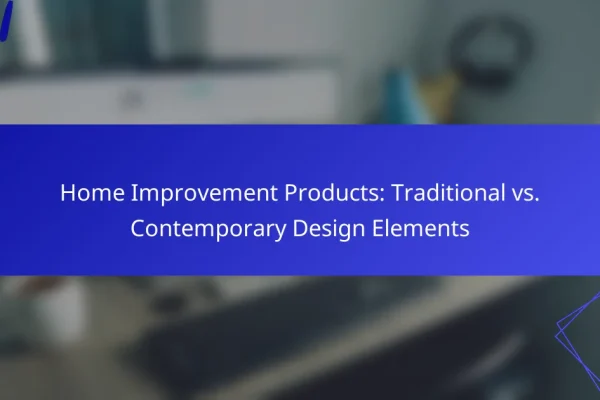 Home Improvement Products: Traditional vs. Contemporary Design Elements